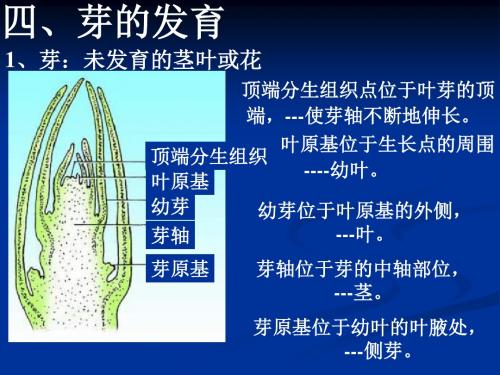 四、芽的发育

1、芽：未发育的茎叶或花

顶端分生组织

叶原基

幼芽

芽轴

芽原基

顶端分生组织点位于叶芽的顶端，---使芽轴不断地伸长。

叶原基位于生长点的周围----幼叶。

幼芽位于叶原基的外侧，---叶。

芽轴位于芽的中轴部位，---茎。

芽原基位于幼叶的叶腋处，---侧芽。